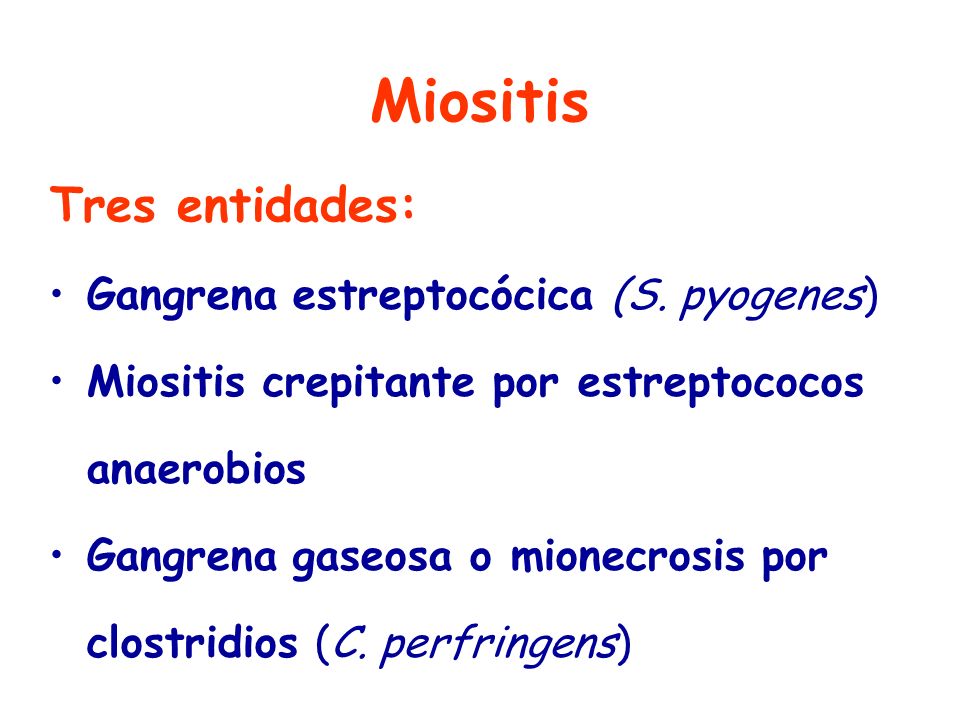 Miositis

Tres entidades:

• Gangrena estreptocócica (S. pyogenes)

• Miositis crepitante por estreptococos anaerobios

• Gangrena gaseosa o mionecrosis por clostridios (C. perfringens)